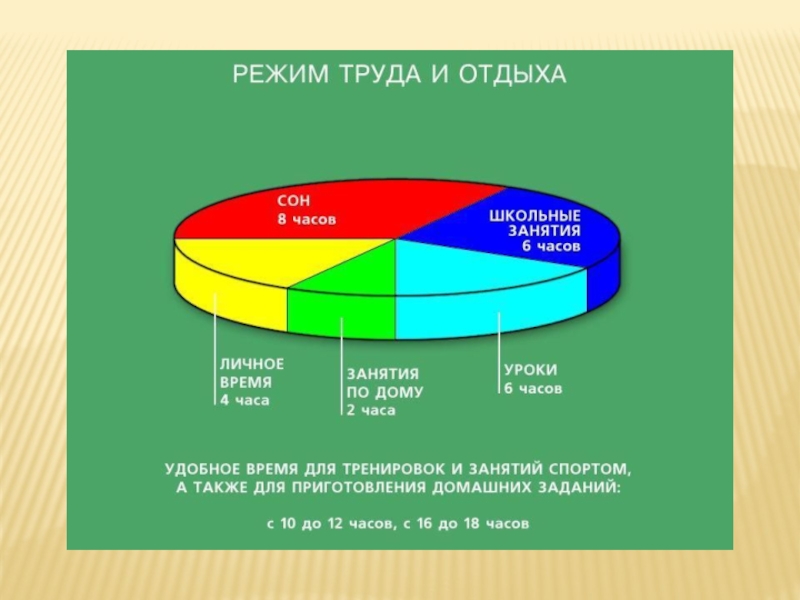 РЕЖИМ ТРУДА И ОТДЫХА

СОН
8 часов

ШКОЛЬНЫЕ
ЗАНЯТИЯ
6 часов

ЛИЧНОЕ
ВРЕМЯ
4 часа

ЗАНЯТИЯ
ПО ДОМУ
2 часа

УРОКИ
6 часов

УДОБНОЕ ВРЕМЯ ДЛЯ ТРЕНИРОВОК И ЗАНЯТИЙ СПОРТОМ,
А ТАКЖЕ ДЛЯ ПРИГОТОВЛЕНИЯ ДОМАШНИХ ЗАДАНИЙ:

с 10 до 12 часов, с 16 до 18 часов